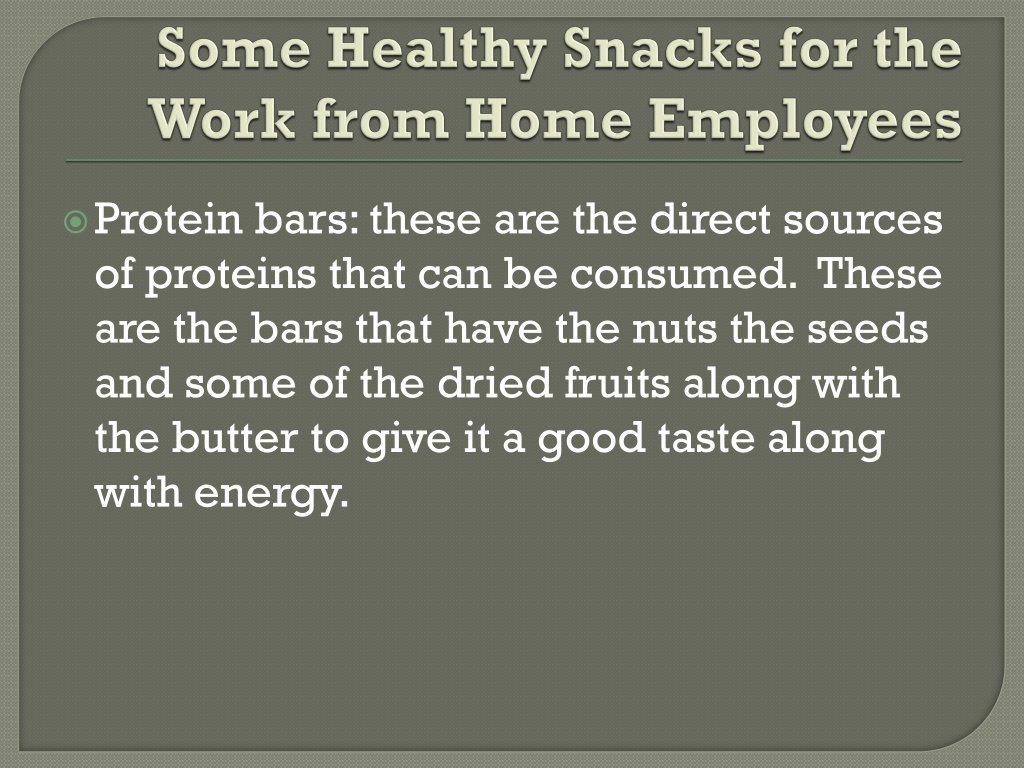 Some Healthy Snacks for the Work from Home Employees

Protein bars: these are the direct sources of proteins that can be consumed. These are the bars that have the nuts the seeds and some of the dried fruits along with the butter to give it a good taste along with energy.